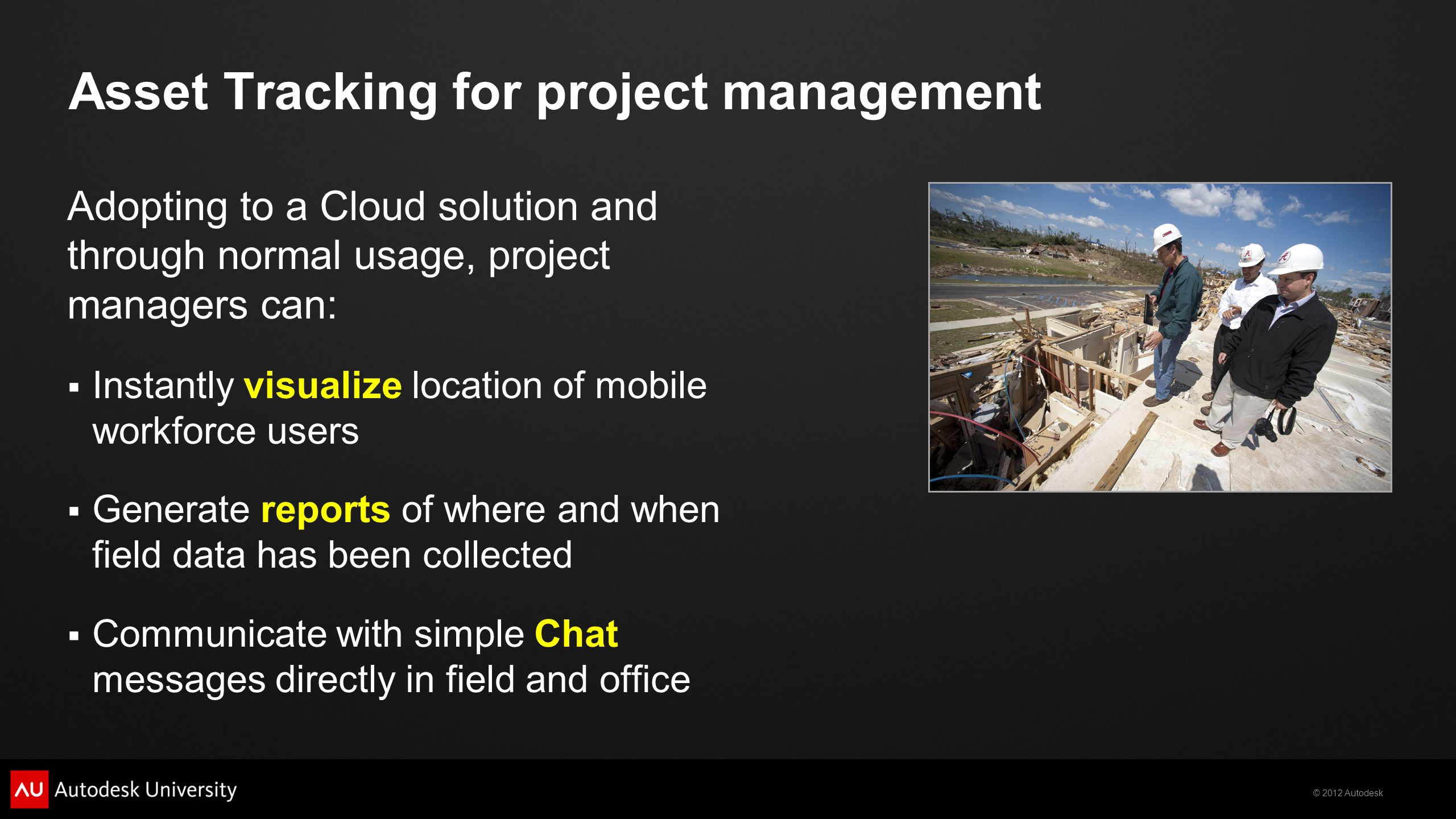 Asset Tracking for project management

Adopting to a Cloud solution and through normal usage, project managers can:

▪ Instantly visualize location of mobile workforce users

▪ Generate reports of where and when field data has been collected

▪ Communicate with simple Chat messages directly in field and office

AU Autodesk University

© 2012 Autodesk